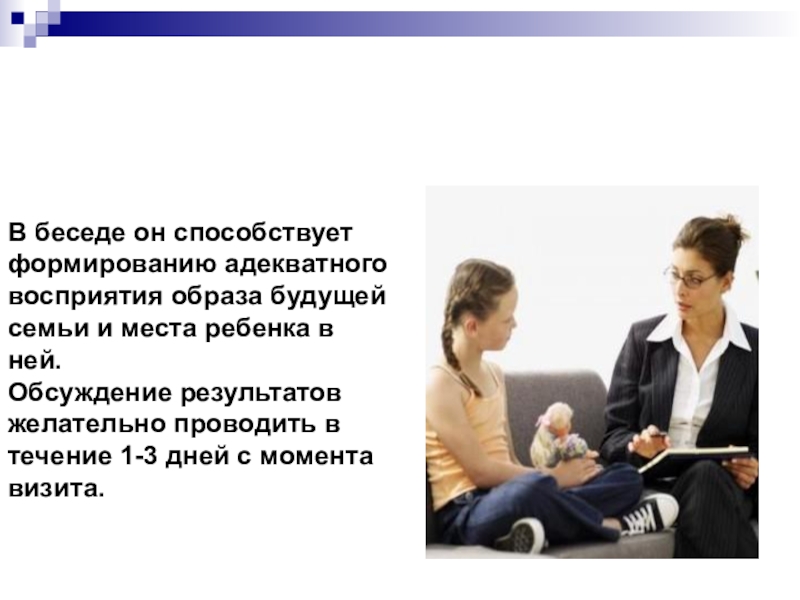 В беседе он способствует формированию адекватного восприятия образа будущей семьи и места ребенка в ней.
Обсуждение результатов желательно проводить в течение 1-3 дней с момента визита.